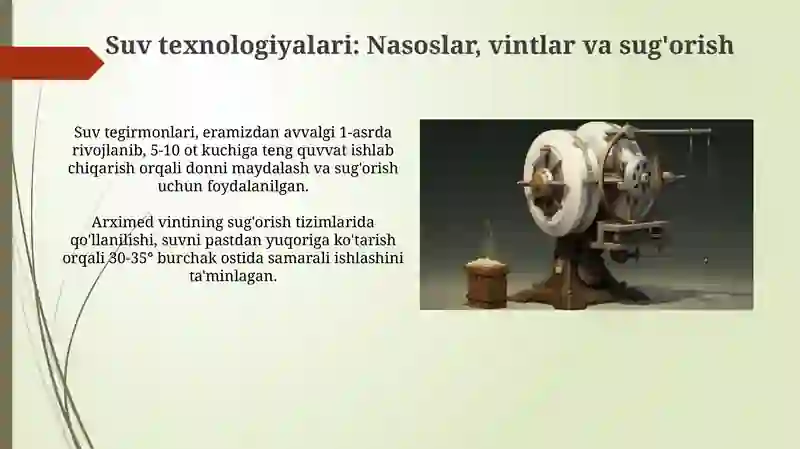 Suv texnologiyalari: Nasoslar, vintlar va sug'orish

Suv tegirmonlari, eramizdan avvalgi 1-asrda rivojlanib, 5-10 ot kuchiga teng quvvat ishlab chiqarish orqali donni maydalash va sug'orish uchun foydalanilgan.

Arximed vintining sug'orish tizimlarida qo'llanilishi, suvni pastdan yuqoriga ko'tarish orqali 30-35° burchak ostida samarali ishlashini ta'minlagan.